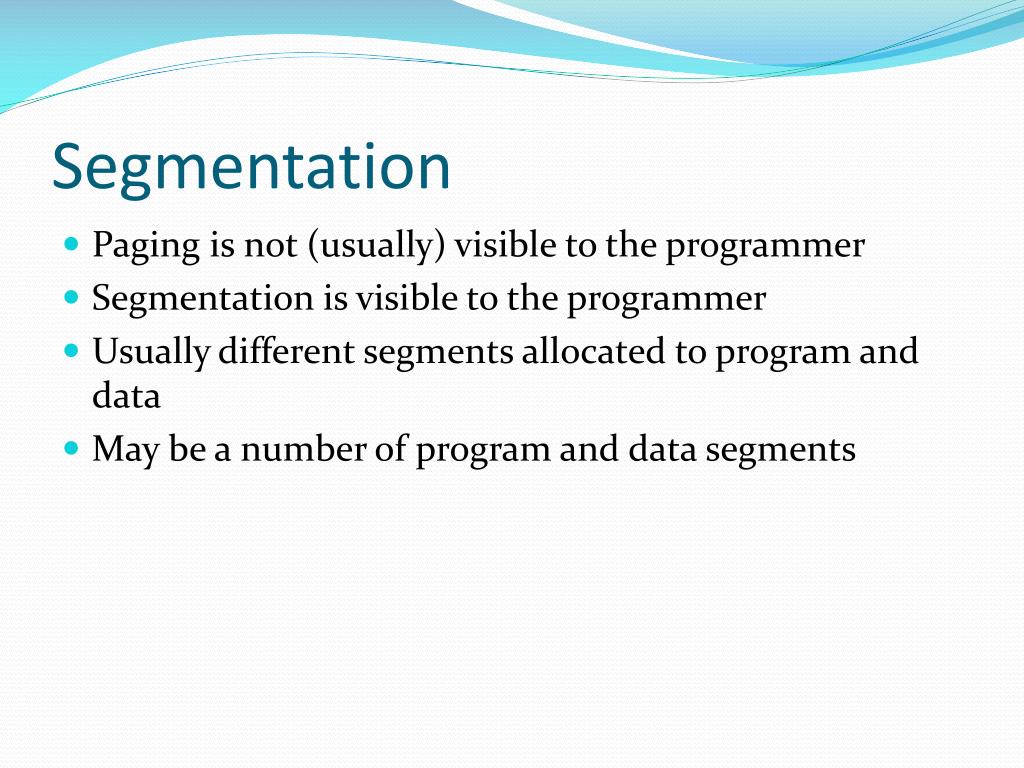 Segmentation

- Paging is not (usually) visible to the programmer
- Segmentation is visible to the programmer
- Usually different segments allocated to program and data
- May be a number of program and data segments